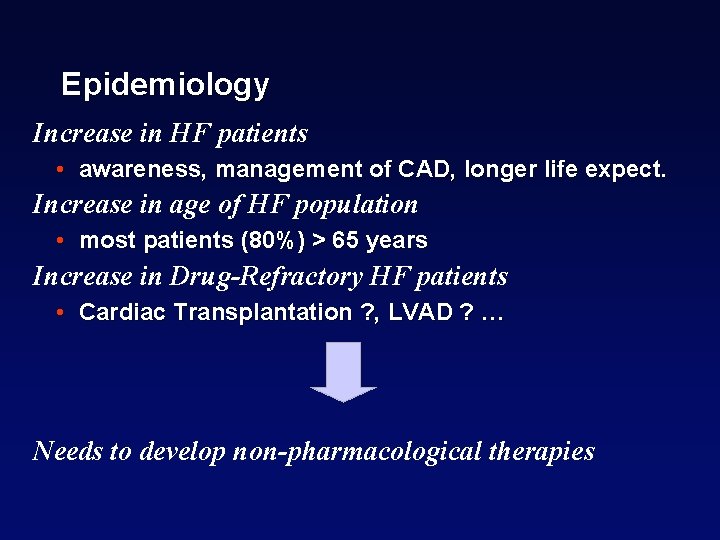 Epidemiology

Increase in HF patients

• awareness, management of CAD, longer life expect.

Increase in age of HF population

• most patients (80%) > 65 years

Increase in Drug-Refractory HF patients

• Cardiac Transplantation ?, LVAD ? …

Needs to develop non-pharmacological therapies